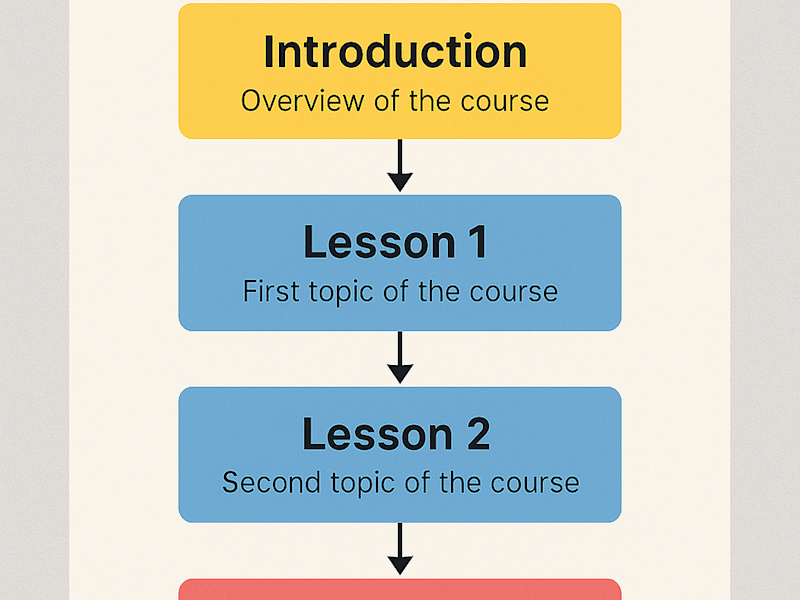 Introduction
Overview of the course

Lesson 1
First topic of the course

Lesson 2
Second topic of the course